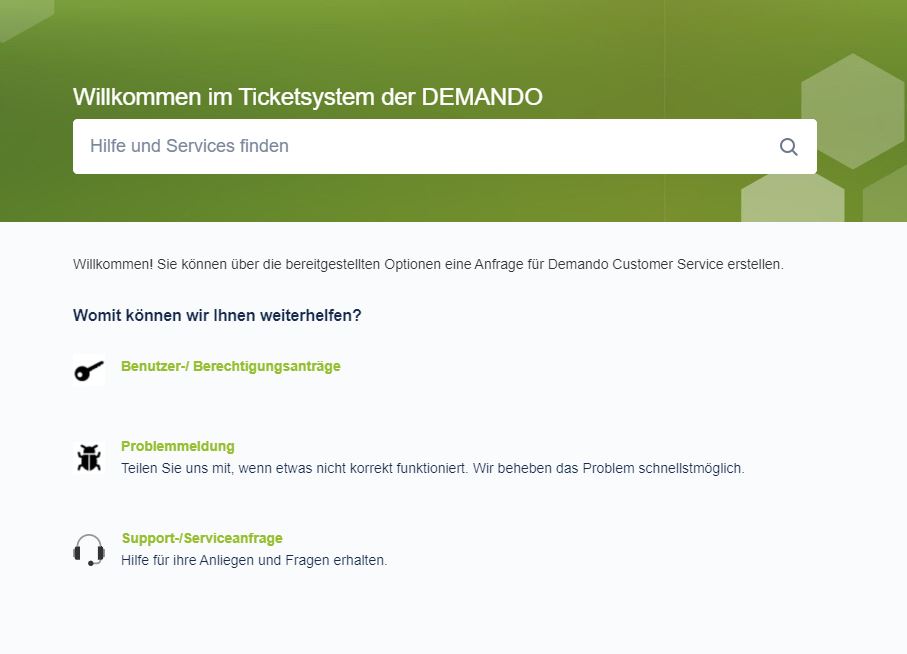 Willkommen im Ticketsystem der DEMANDO

Hilfe und Services finden

Willkommen! Sie können über die bereitgestellten Optionen eine Anfrage für Demando Customer Service erstellen.

Womit können wir Ihnen weiterhelfen?

Benutzer-/ Berechtigungsanträge

Problemmeldung
Teilen Sie uns mit, wenn etwas nicht korrekt funktioniert. Wir beheben das Problem schnellstmöglich.

Support-/Serviceanfrage
Hilfe für ihre Anliegen und Fragen erhalten.